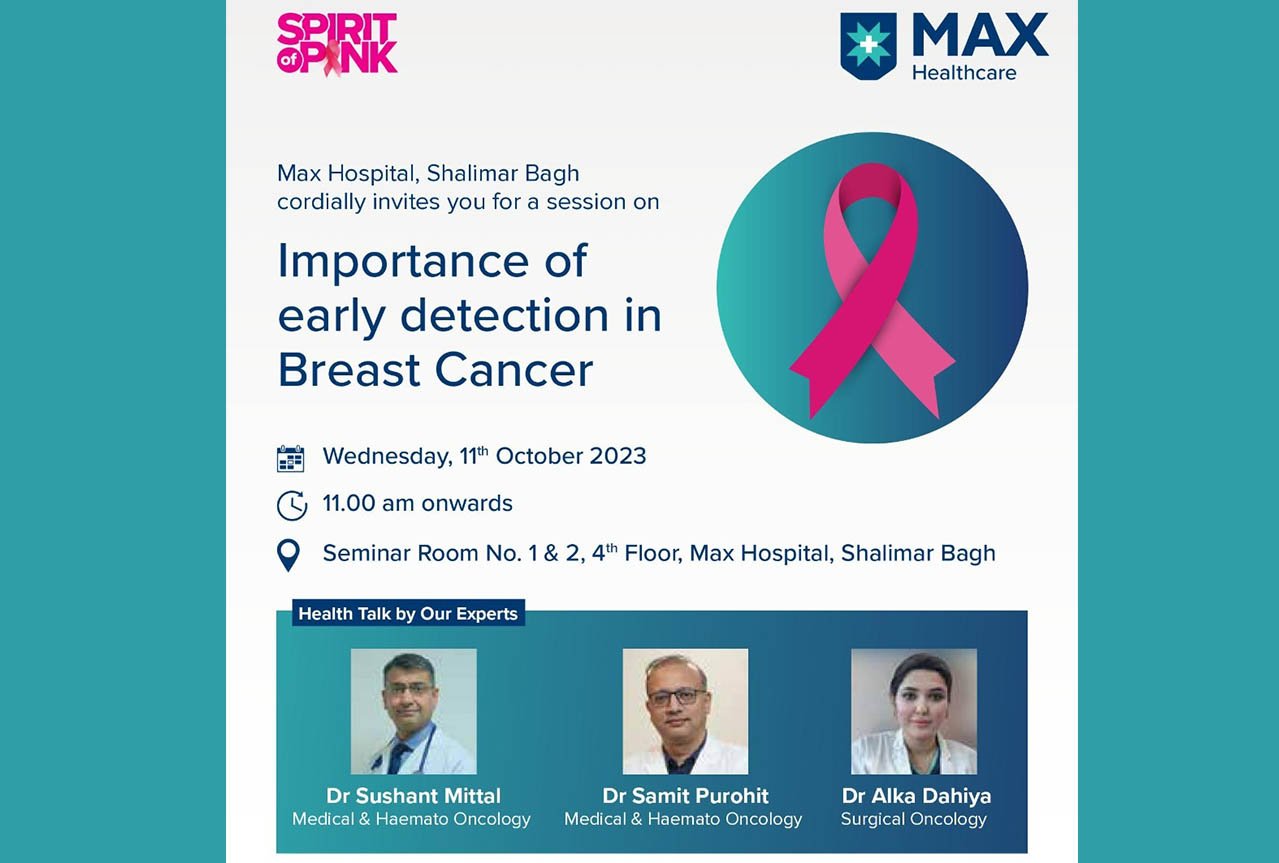 SPIRIT of PINK

MAX Healthcare

Max Hospital, Shalimar Bagh cordially invites you for a session on

Importance of early detection in Breast Cancer

Wednesday, 11$^{th}$ October 2023

11.00 am onwards

Seminar Room No. 1 & 2, 4$^{th}$ Floor, Max Hospital, Shalimar Bagh

Health Talk by Our Experts

Dr Sushant Mittal
Medical & Haemato Oncology

Dr Samit Purohit
Medical & Haemato Oncology

Dr Alka Dahiya
Surgical Oncology